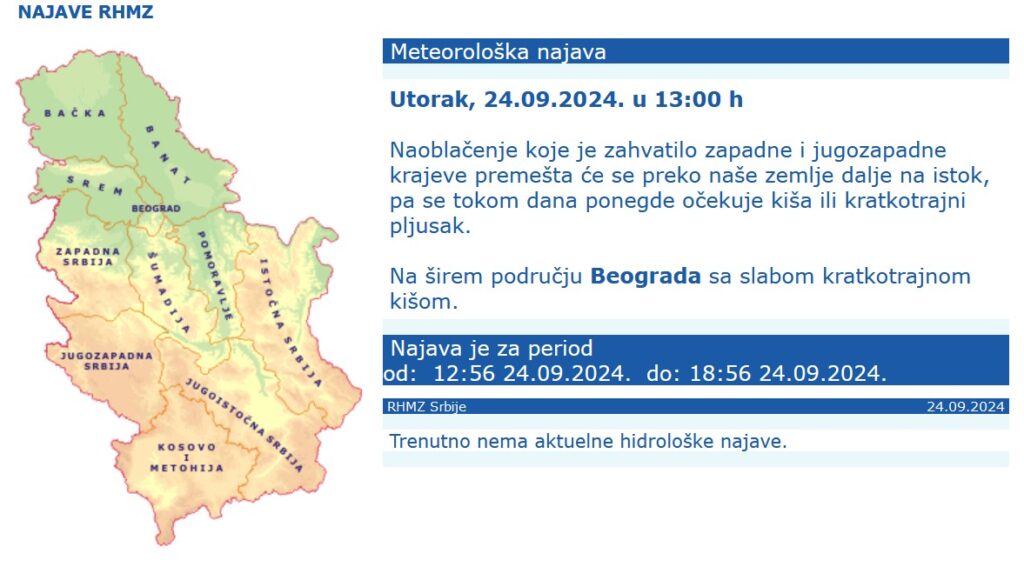 NAJAVE RHMZ

BAČKA
BANAT
SREM
BEOGRAD
ZAPADNA SRBIJA
ŠUMADIJA
POMORAVLJE
ISTOČNA SRBIJA
JUGOZAPADNA SRBIJA
JUGOISTOČNA SRBIJA
KOSOVO I METOHIJA

Meteorološka najava

Utorak, 24.09.2024. u 13:00 h

Naoblačenje koje je zahvatilo zapadne i jugozapadne krajeve premešta će se preko naše zemlje dalje na istok, pa se tokom dana ponegde očekuje kiša ili kratkotrajni pljusak.

Na širem području Beograda sa slabom kratkotrajnom kišom.

Najava je za period
od: 12:56 24.09.2024. do: 18:56 24.09.2024.

RHMZ Srbije
24.09.2024

Trenutno nema aktuelne hidrološke najave.